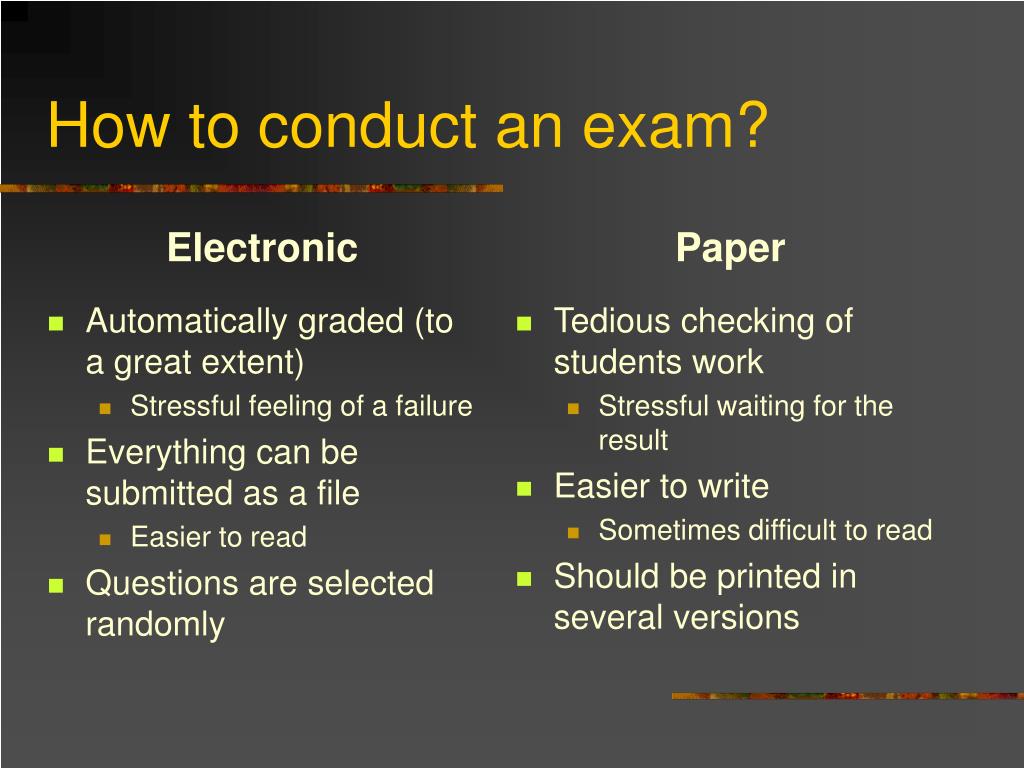 How to conduct an exam?

Electronic

- Automatically graded (to a great extent)
  - Stressful feeling of a failure
- Everything can be submitted as a file
  - Easier to read
- Questions are selected randomly

Paper

- Tedious checking of students work
  - Stressful waiting for the result
- Easier to write
  - Sometimes difficult to read
- Should be printed in several versions